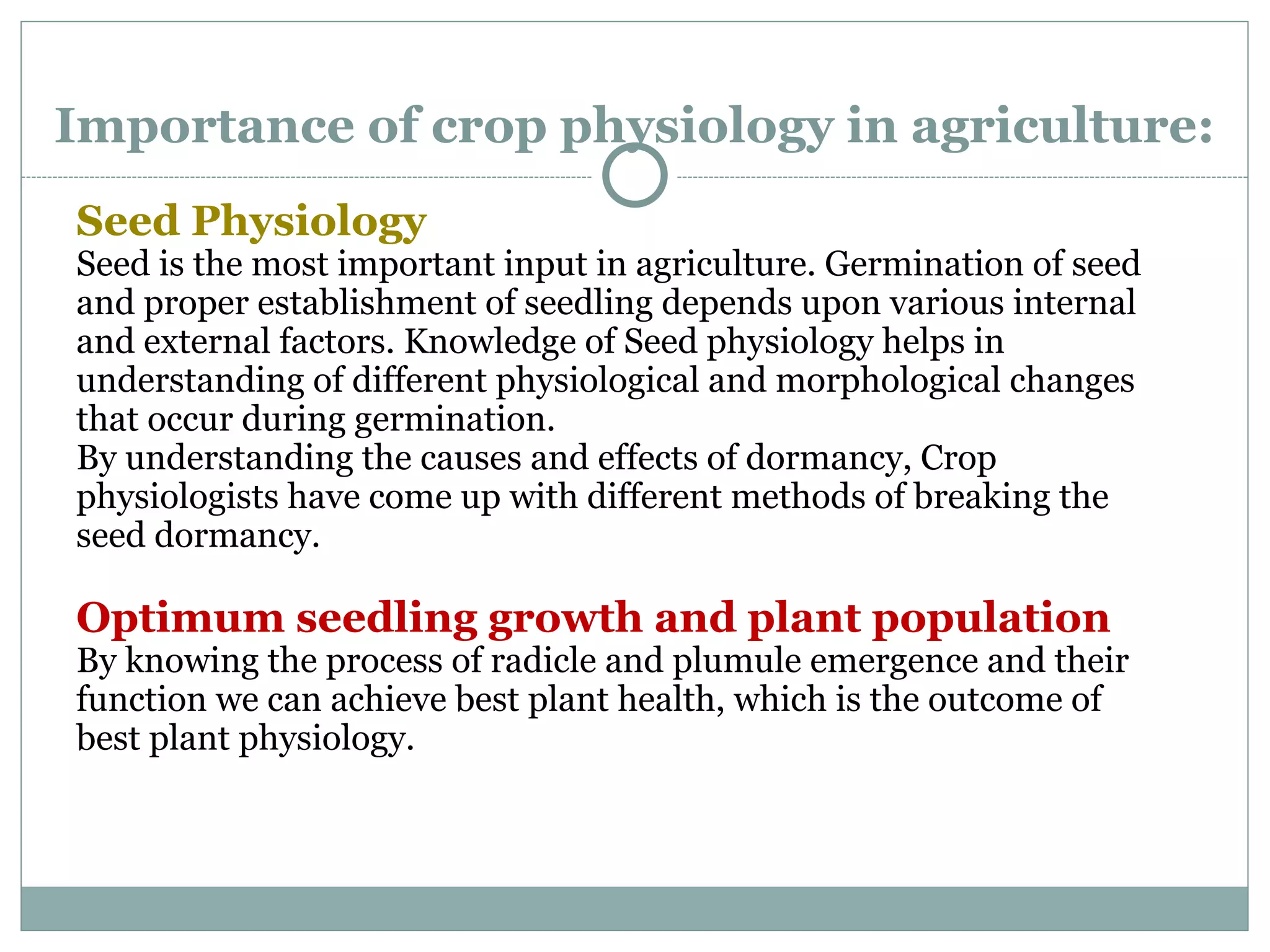 Importance of crop physiology in agriculture:

Seed Physiology

Seed is the most important input in agriculture. Germination of seed and proper establishment of seedling depends upon various internal and external factors. Knowledge of Seed physiology helps in understanding of different physiological and morphological changes that occur during germination.
By understanding the causes and effects of dormancy, Crop physiologists have come up with different methods of breaking the seed dormancy.

Optimum seedling growth and plant population

By knowing the process of radicle and plumule emergence and their function we can achieve best plant health, which is the outcome of best plant physiology.